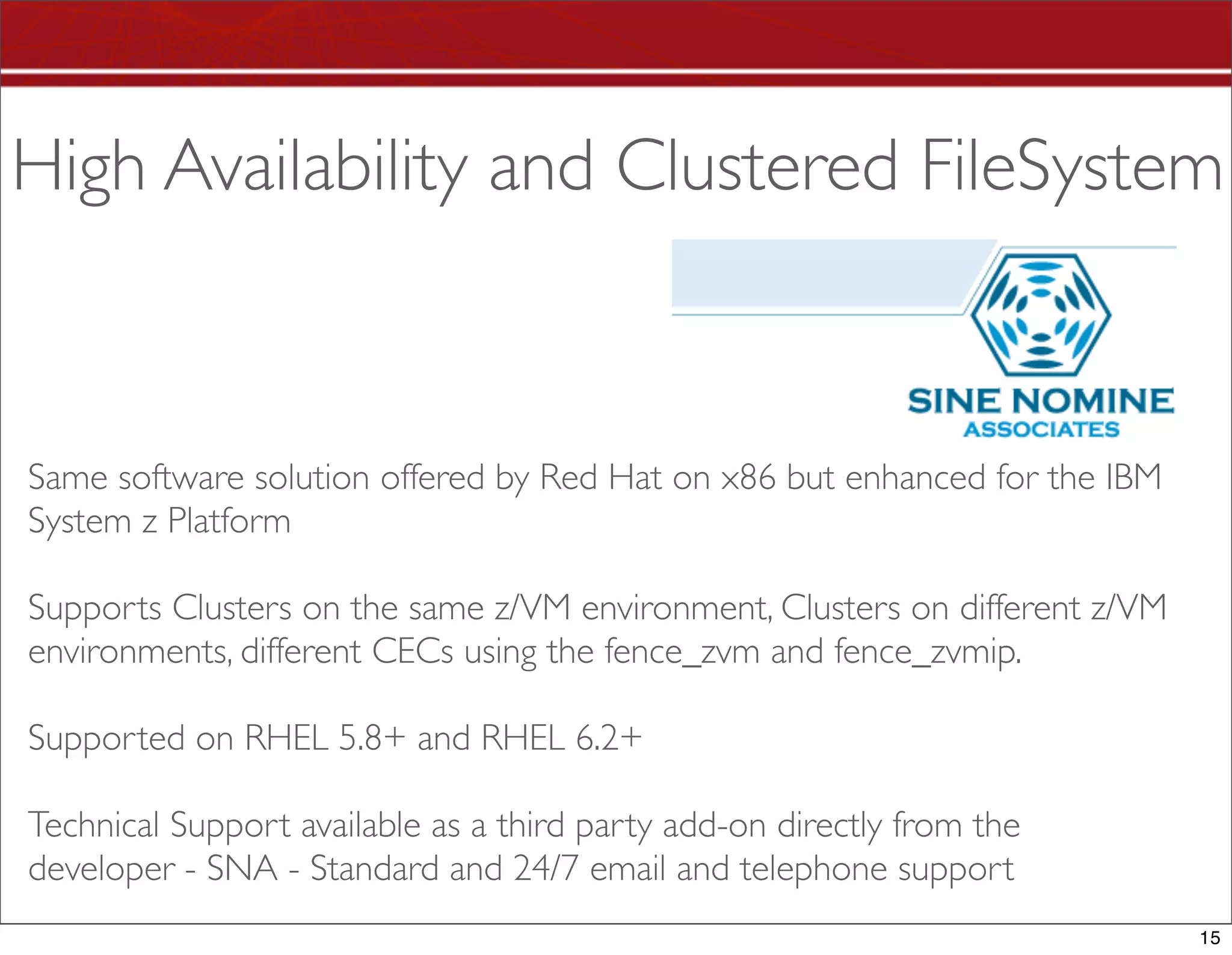 High Availability and Clustered FileSystem

SINE NOMINE
ASSOCIATES

Same software solution offered by Red Hat on x86 but enhanced for the IBM System z Platform

Supports Clusters on the same z/VM environment, Clusters on different z/VM environments, different CECs using the fence_zvm and fence_zvmip.

Supported on RHEL 5.8+ and RHEL 6.2+

Technical Support available as a third party add-on directly from the developer - SNA - Standard and 24/7 email and telephone support

15